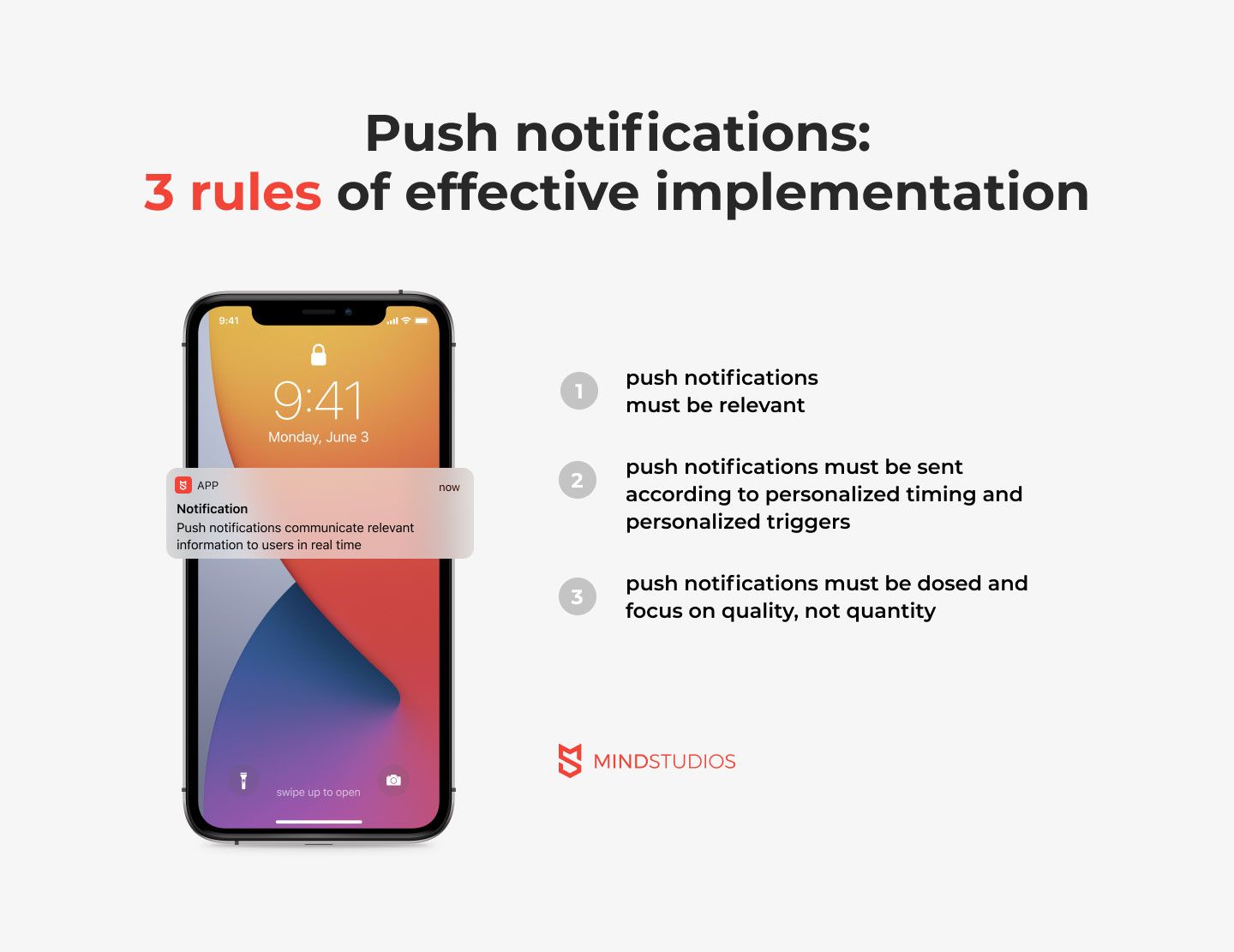 Push notifications:
3 rules of effective implementation

9:41

9:41
Monday, June 3

APP
now
Notification
Push notifications communicate relevant information to users in real time

swipe up to open

1 push notifications must be relevant

2 push notifications must be sent according to personalized timing and personalized triggers

3 push notifications must be dosed and focus on quality, not quantity

MINDSTUDIOS